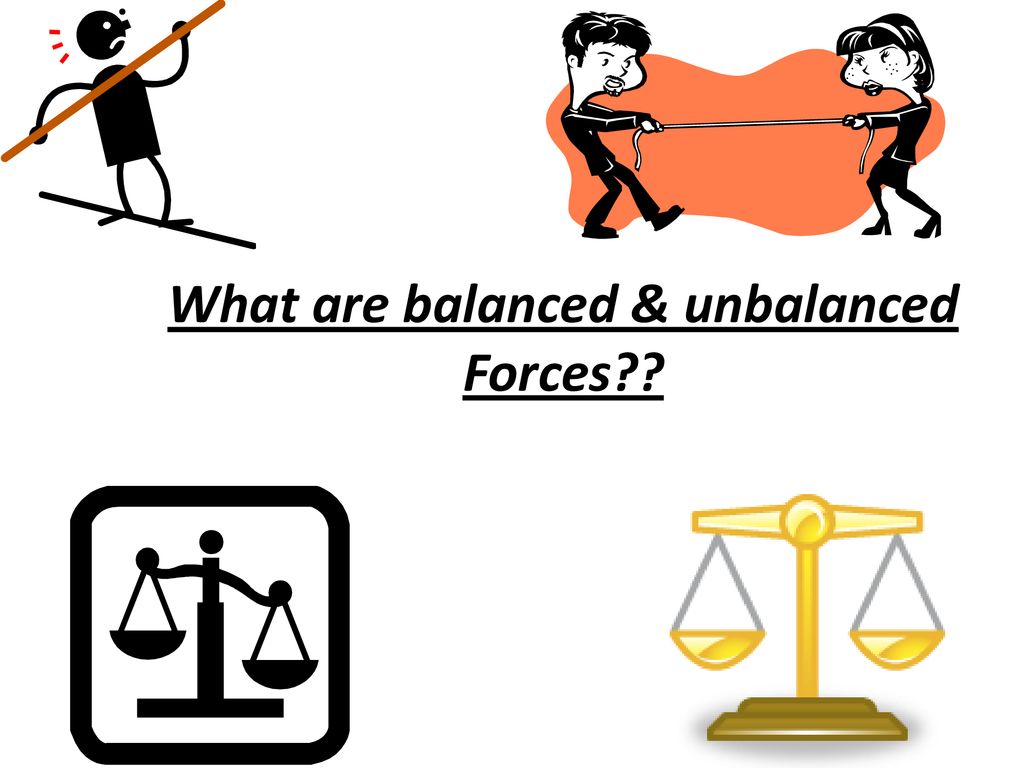 What are balanced & unbalanced Forces??